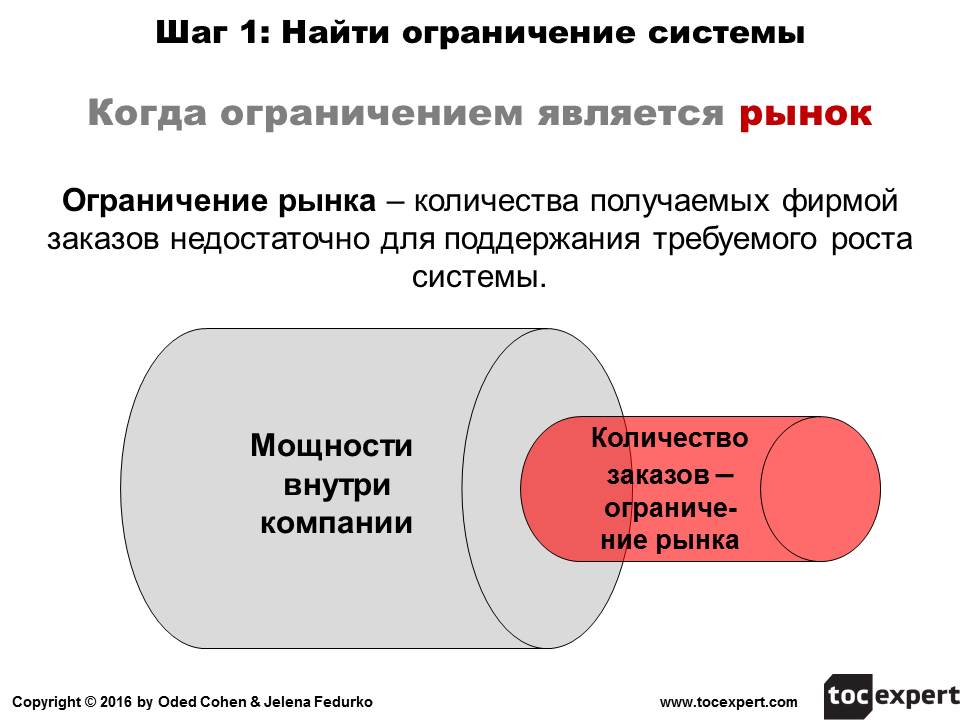 Шаг 1: Найти ограничение системы

Когда ограничением является рынок

Ограничение рынка – количества получаемых фирмой заказов недостаточно для поддержания требуемого роста системы.

Мощности внутри компании

Количество заказов – ограничение рынка

Copyright © 2016 by Oded Cohen & Jelena Fedurko

www.tocexpert.com

toc expert